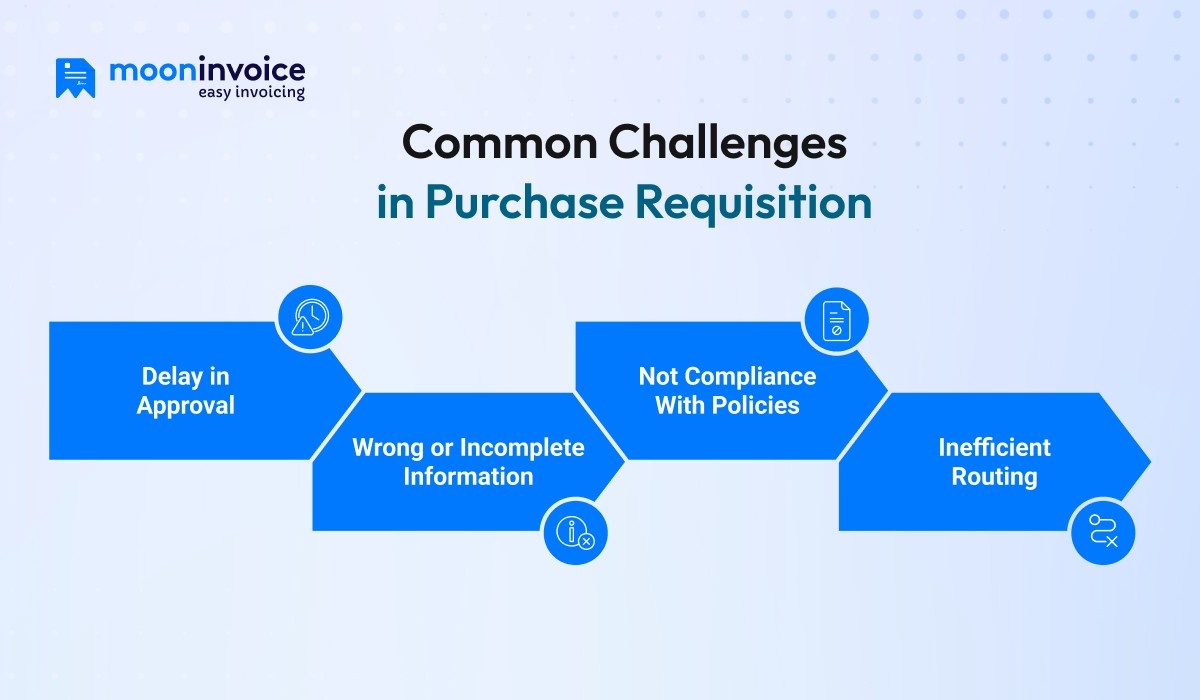 mooninvoice
easy invoicing

Common Challenges
in Purchase Requisition

Delay in Approval

Wrong or Incomplete Information

Not Compliance With Policies

Inefficient Routing